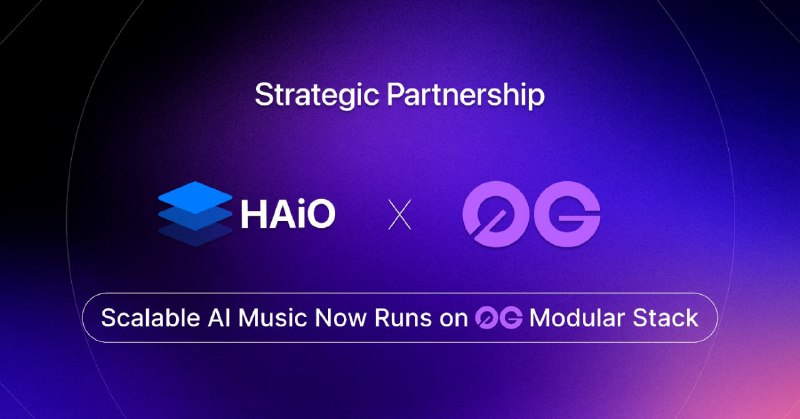 Strategic Partnership

HAiO X 0G

Scalable AI Music Now Runs on 0G Modular Stack